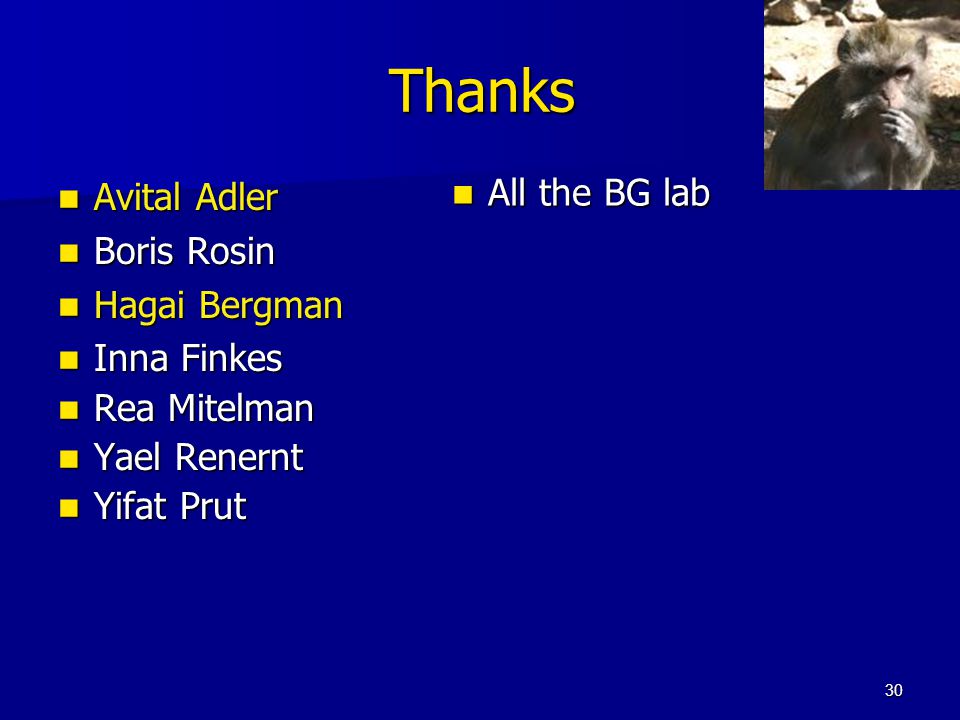 Thanks

- Avital Adler
- Boris Rosin
- Hagai Bergman
- Inna Finkes
- Rea Mitelman
- Yael Renernt
- Yifat Prut

- All the BG lab

30